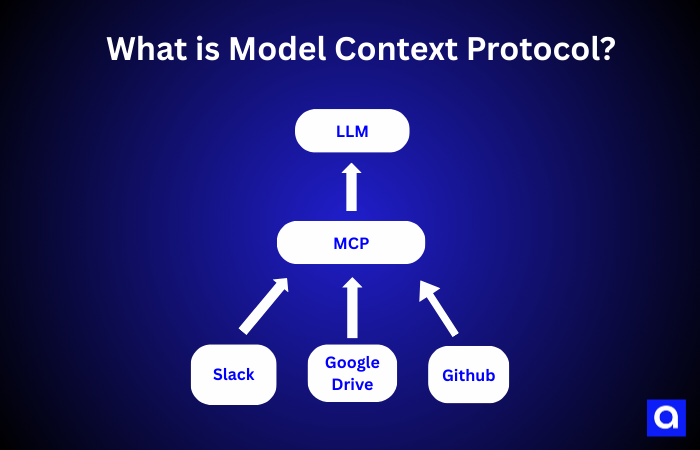 What is Model Context Protocol?

LLM

MCP

Slack

Google Drive

Github

a